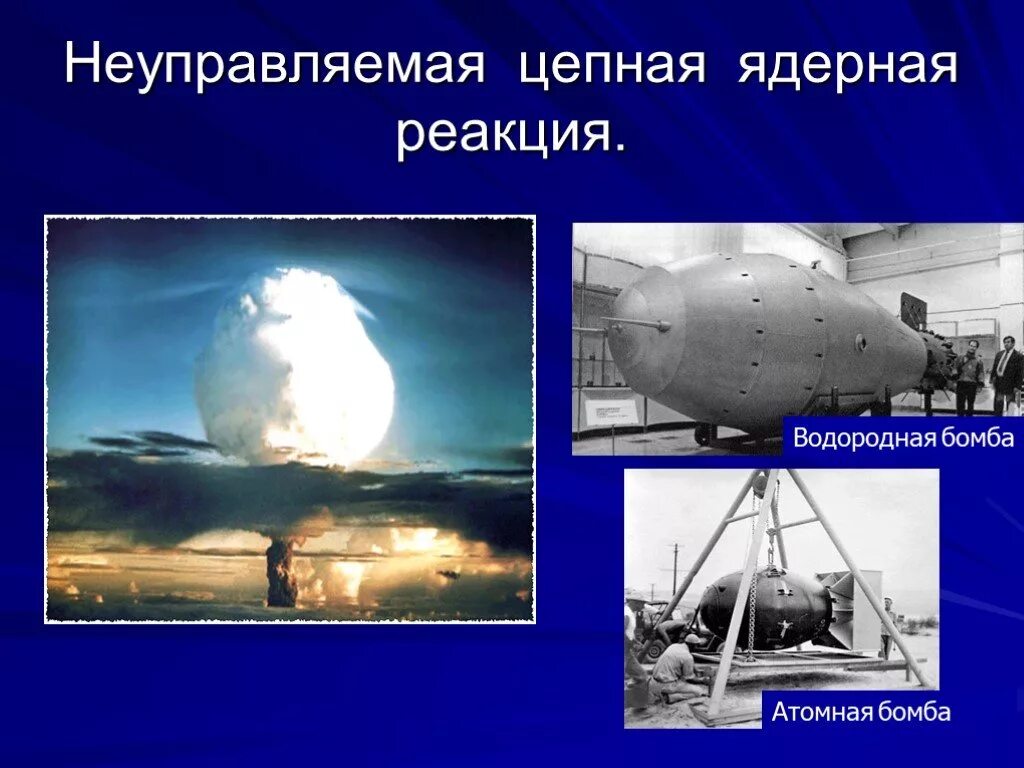 Неуправляемая цепная ядерная реакция.

Водородная бомба

Атомная бомба